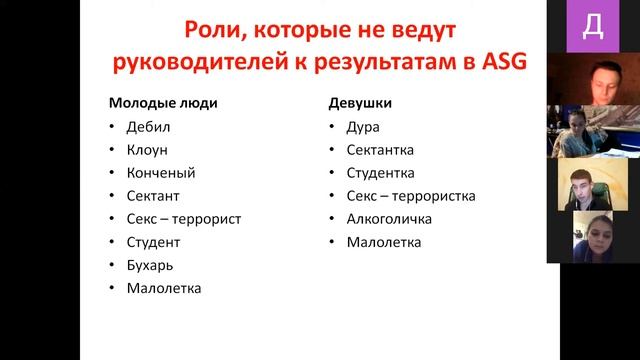 Роли, которые не ведут руководителей к результатам в ASG

Молодые люди
• Дебил
• Клоун
• Конченый
• Сектант
• Секс – террорист
• Студент
• Бухарь
• Малолетка

Девушки
• Дура
• Сектантка
• Студентка
• Секс – террористка
• Алкоголичка
• Малолетка

Д